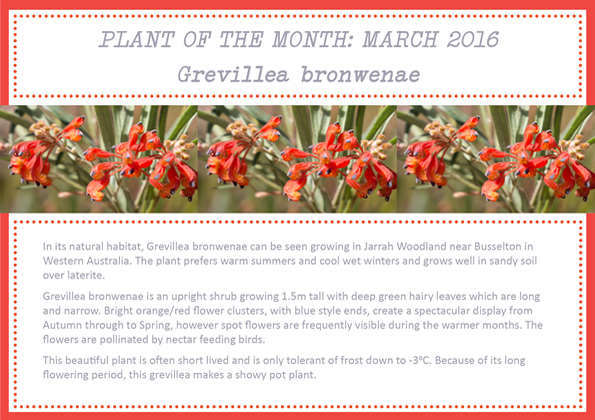 PLANT OF THE MONTH: MARCH 2016

Grevillea bronwenae

In its natural habitat, Grevillea bronwenae can be seen growing in Jarrah Woodland near Busselton in Western Australia. The plant prefers warm summers and cool wet winters and grows well in sandy soil over laterite.

Grevillea bronwenae is an upright shrub growing 1.5m tall with deep green hairy leaves which are long and narrow. Bright orange/red flower clusters, with blue style ends, create a spectacular display from Autumn through to Spring, however spot flowers are frequently visible during the warmer months. The flowers are pollinated by nectar feeding birds.

This beautiful plant is often short lived and is only tolerant of frost down to -3ºC. Because of its long flowering period, this grevillea makes a showy pot plant.